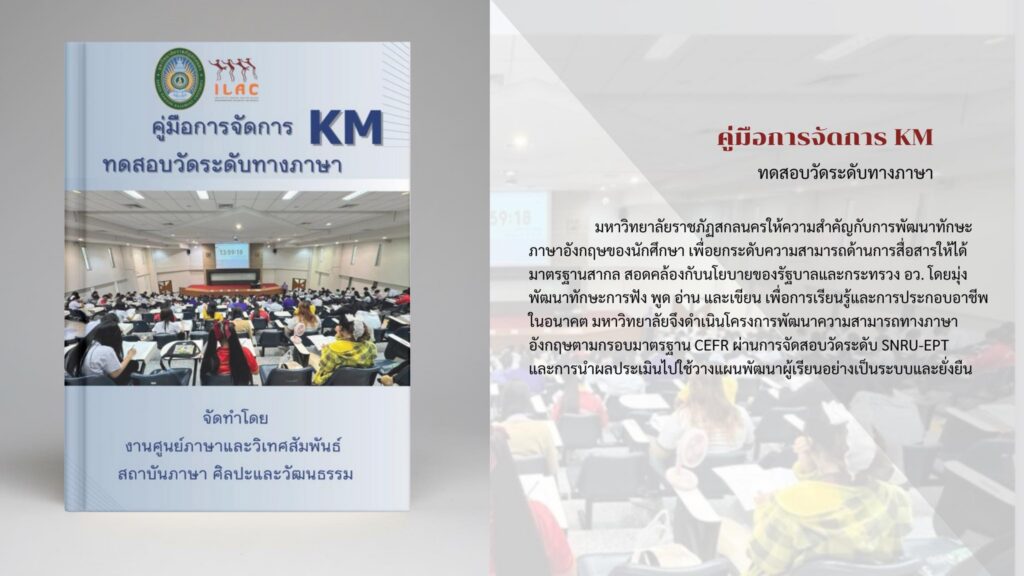 ILAC

คู่มือการจัดการ KM
ทดสอบวัดระดับทางภาษา

13:59:18

จัดทำโดย
งานศูนย์ภาษาและวิเทศสัมพันธ์
สถาบันภาษา ศิลปะและวัฒนธรรม

คู่มือการจัดการ KM
ทดสอบวัดระดับทางภาษา

มหาวิทยาลัยราชภัฏสกลนครให้ความสำคัญกับการพัฒนาทักษะภาษาอังกฤษของนักศึกษา เพื่อยกระดับความสามารถด้านการสื่อสารให้ได้มาตรฐานสากล สอดคล้องกับนโยบายของรัฐบาลและกระทรวง อว. โดยมุ่งพัฒนาทักษะการฟัง พูด อ่าน และเขียน เพื่อการเรียนรู้และการประกอบอาชีพในอนาคต มหาวิทยาลัยจึงดำเนินโครงการพัฒนาความสามารถทางภาษาอังกฤษตามกรอบมาตรฐาน CEFR ผ่านการจัดสอบวัดระดับ SNRU-EPT และการนำผลประเมินไปใช้วางแผนพัฒนาผู้เรียนอย่างเป็นระบบและยั่งยืน